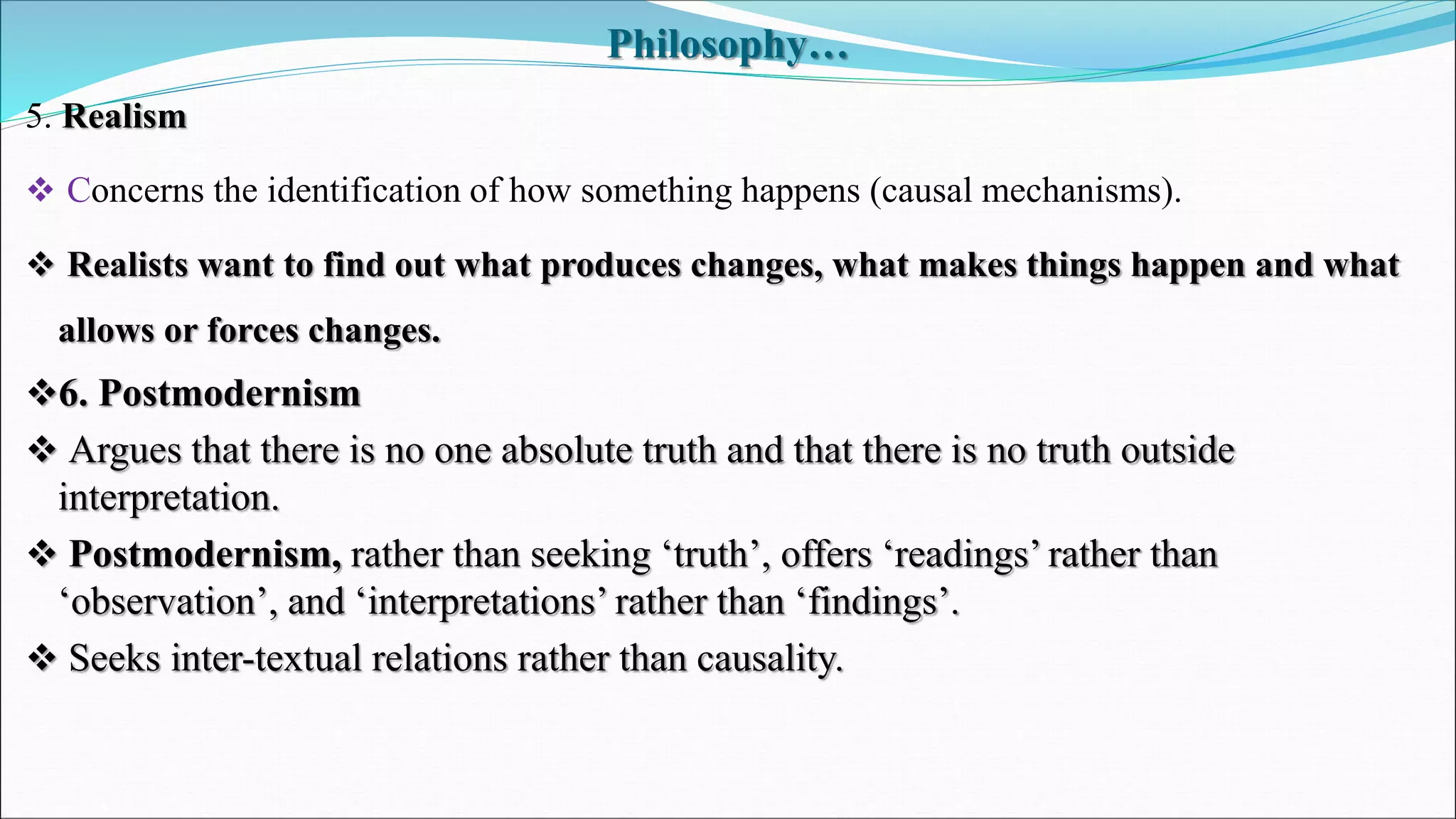 Philosophy…

5. Realism

❖ Concerns the identification of how something happens (causal mechanisms).

❖ Realists want to find out what produces changes, what makes things happen and what allows or forces changes.

❖6. Postmodernism

❖ Argues that there is no one absolute truth and that there is no truth outside interpretation.

❖ Postmodernism, rather than seeking ‘truth’, offers ‘readings’ rather than ‘observation’, and ‘interpretations’ rather than ‘findings’.

❖ Seeks inter-textual relations rather than causality.